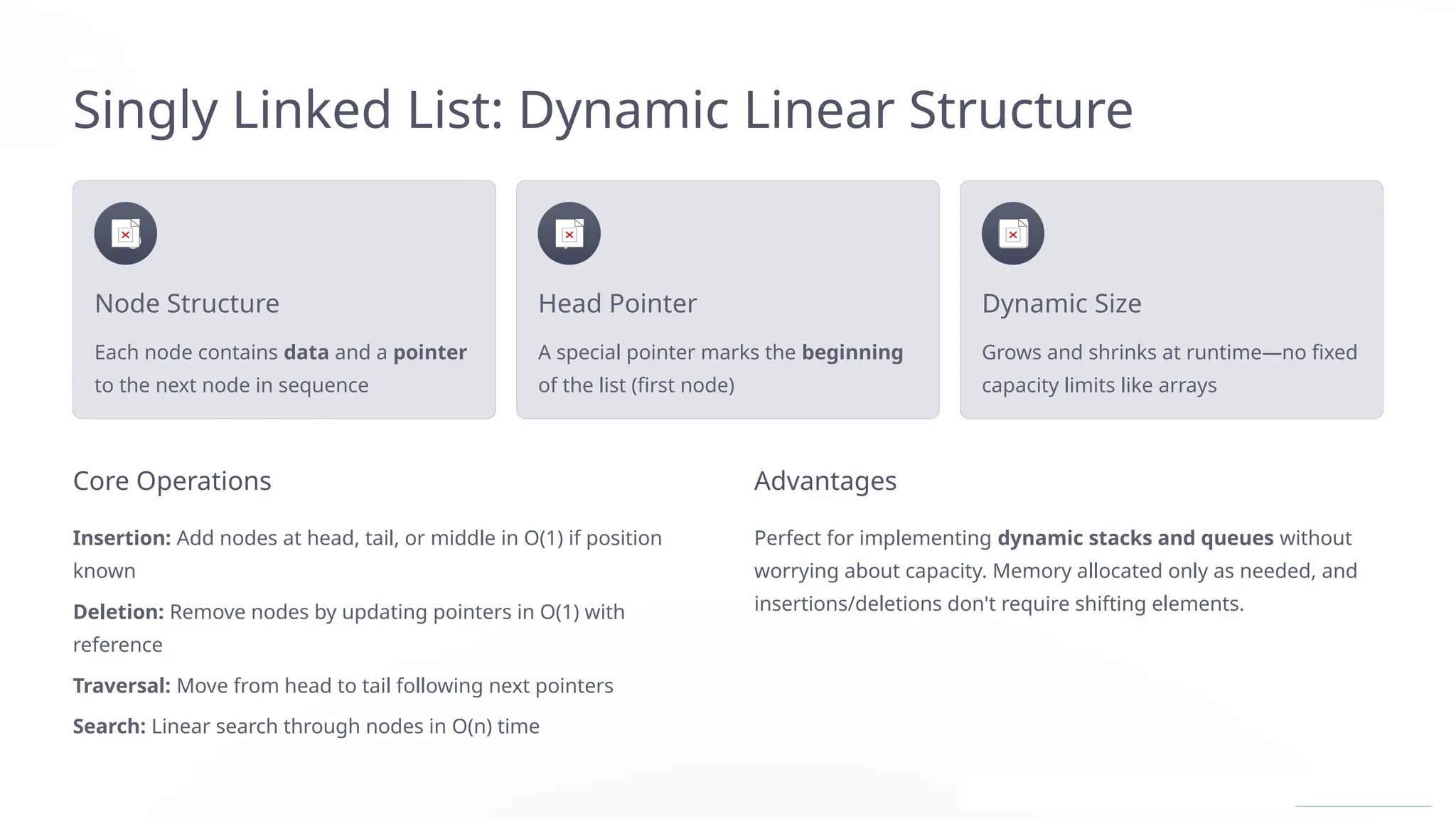 Singly Linked List: Dynamic Linear Structure

Node Structure

Each node contains data and a pointer to the next node in sequence

Head Pointer

A special pointer marks the beginning of the list (first node)

Dynamic Size

Grows and shrinks at runtime—no fixed capacity limits like arrays

Core Operations

Insertion: Add nodes at head, tail, or middle in O(1) if position known

Deletion: Remove nodes by updating pointers in O(1) with reference

Traversal: Move from head to tail following next pointers

Search: Linear search through nodes in O(n) time

Advantages

Perfect for implementing dynamic stacks and queues without worrying about capacity. Memory allocated only as needed, and insertions/deletions don't require shifting elements.